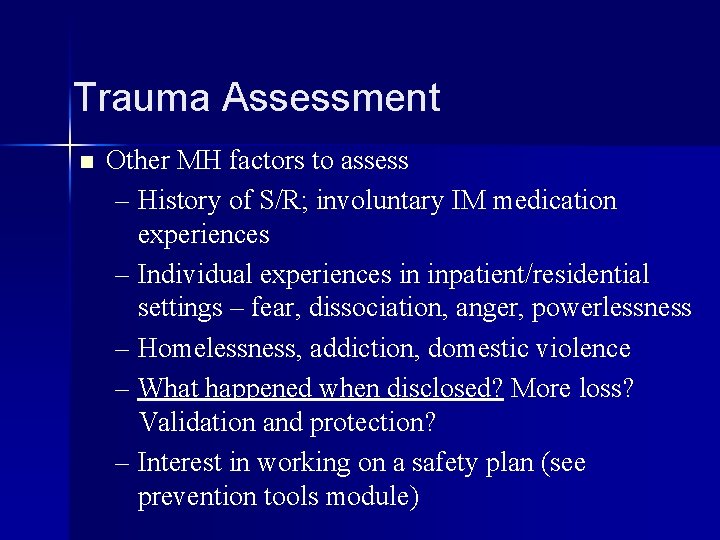 Trauma Assessment

■ Other MH factors to assess
– History of S/R; involuntary IM medication experiences
– Individual experiences in inpatient/residential settings – fear, dissociation, anger, powerlessness
– Homelessness, addiction, domestic violence
– What happened when disclosed? More loss? Validation and protection?
– Interest in working on a safety plan (see prevention tools module)